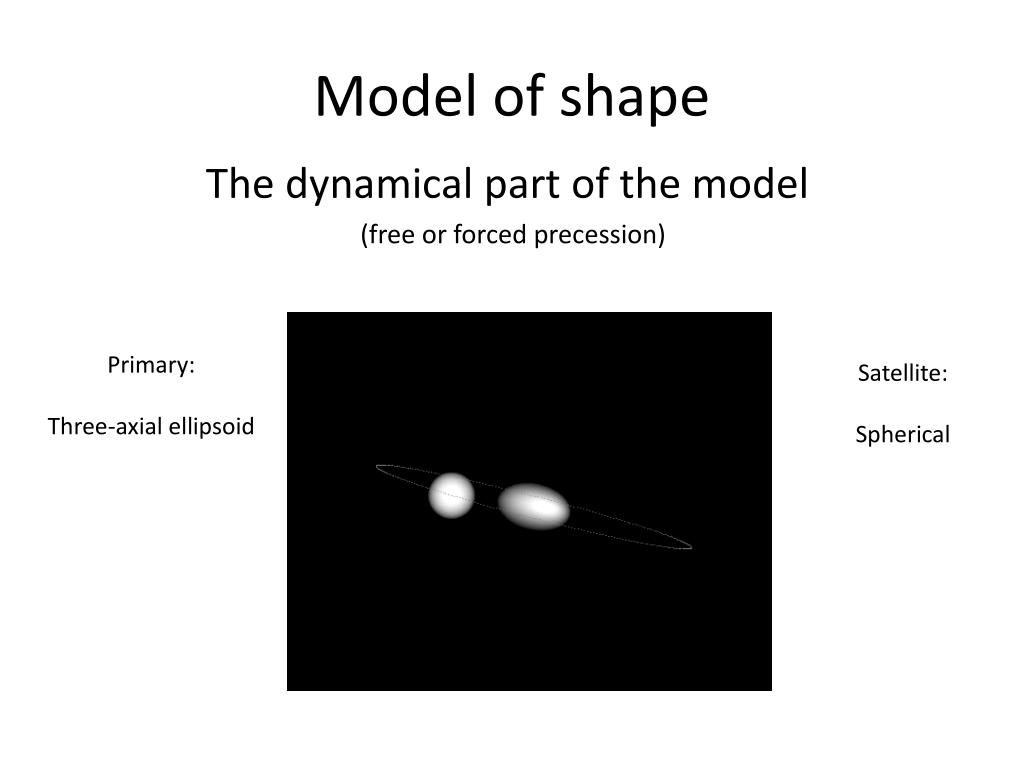 Model of shape

The dynamical part of the model

(free or forced precession)

Primary:

Three-axial ellipsoid

Satellite:

Spherical